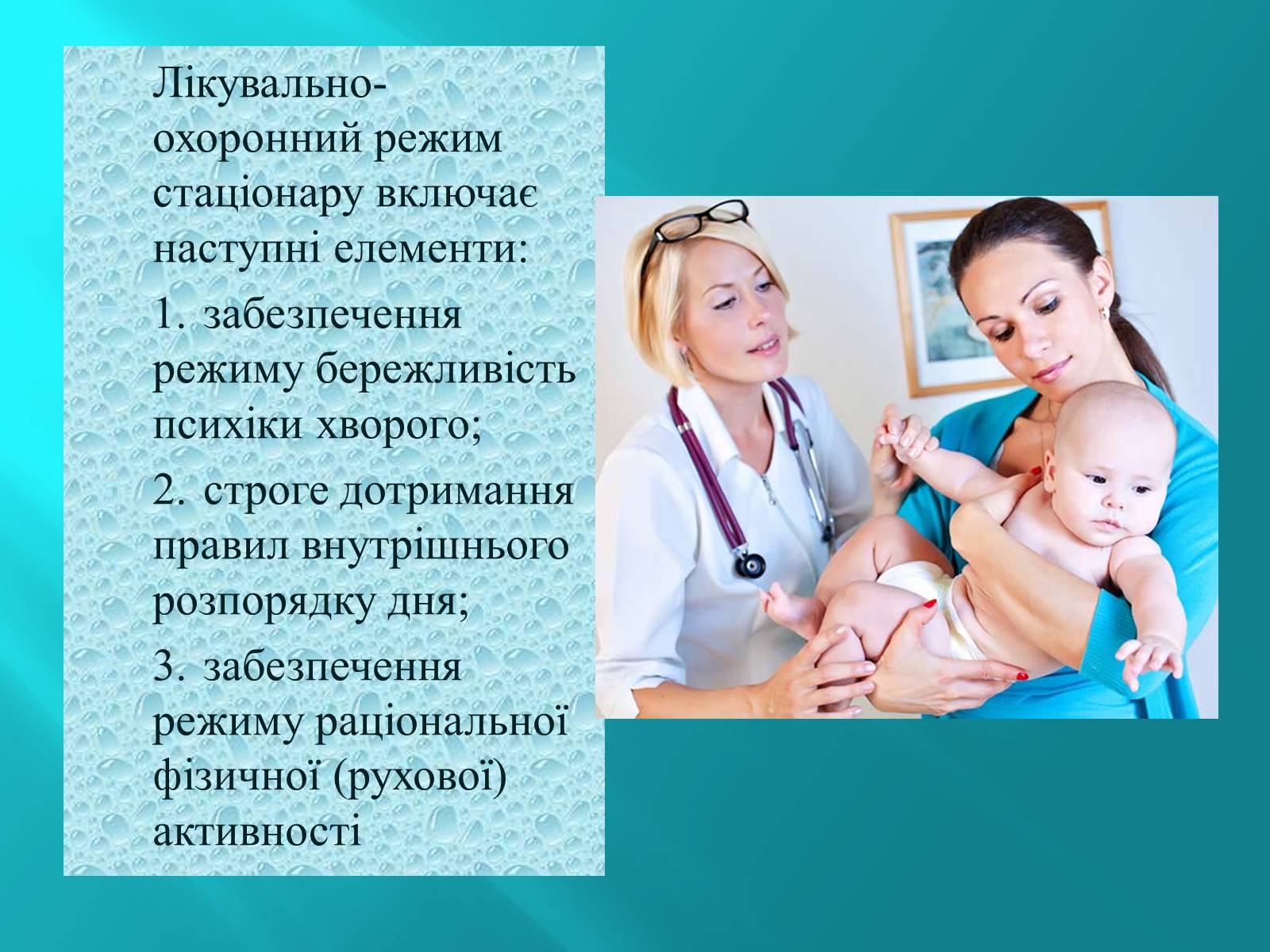 Лікувально-охоронний режим стаціонару включає наступні елементи:

1. забезпечення режиму бережливість психіки хворого;

2. строге дотримання правил внутрішнього розпорядку дня;

3. забезпечення режиму раціональної фізичної (рухової) активності